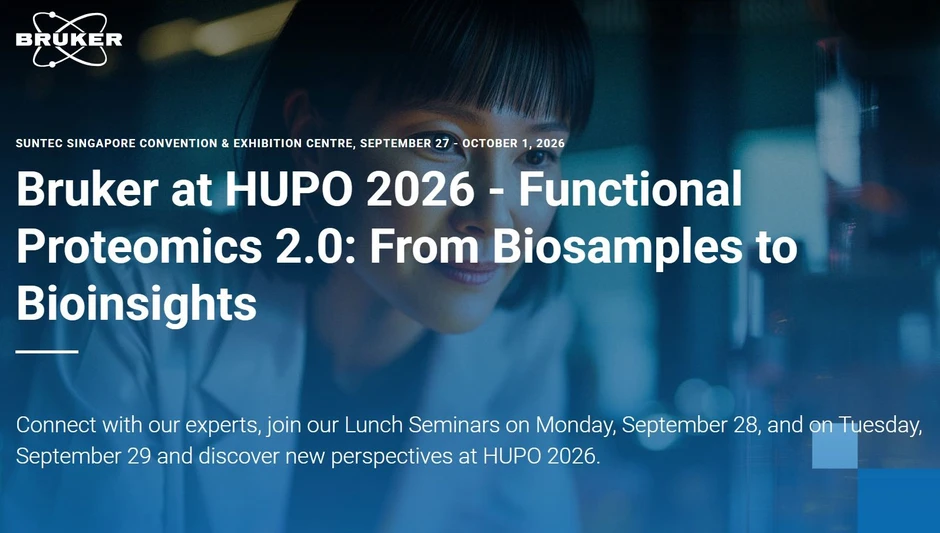 BRUKER

SUNTEC SINGAPORE CONVENTION & EXHIBITION CENTRE, SEPTEMBER 27 - OCTOBER 1, 2026

Bruker at HUPO 2026 - Functional Proteomics 2.0: From Biosamples to Bioinsights

Connect with our experts, join our Lunch Seminars on Monday, September 28, and on Tuesday, September 29 and discover new perspectives at HUPO 2026.